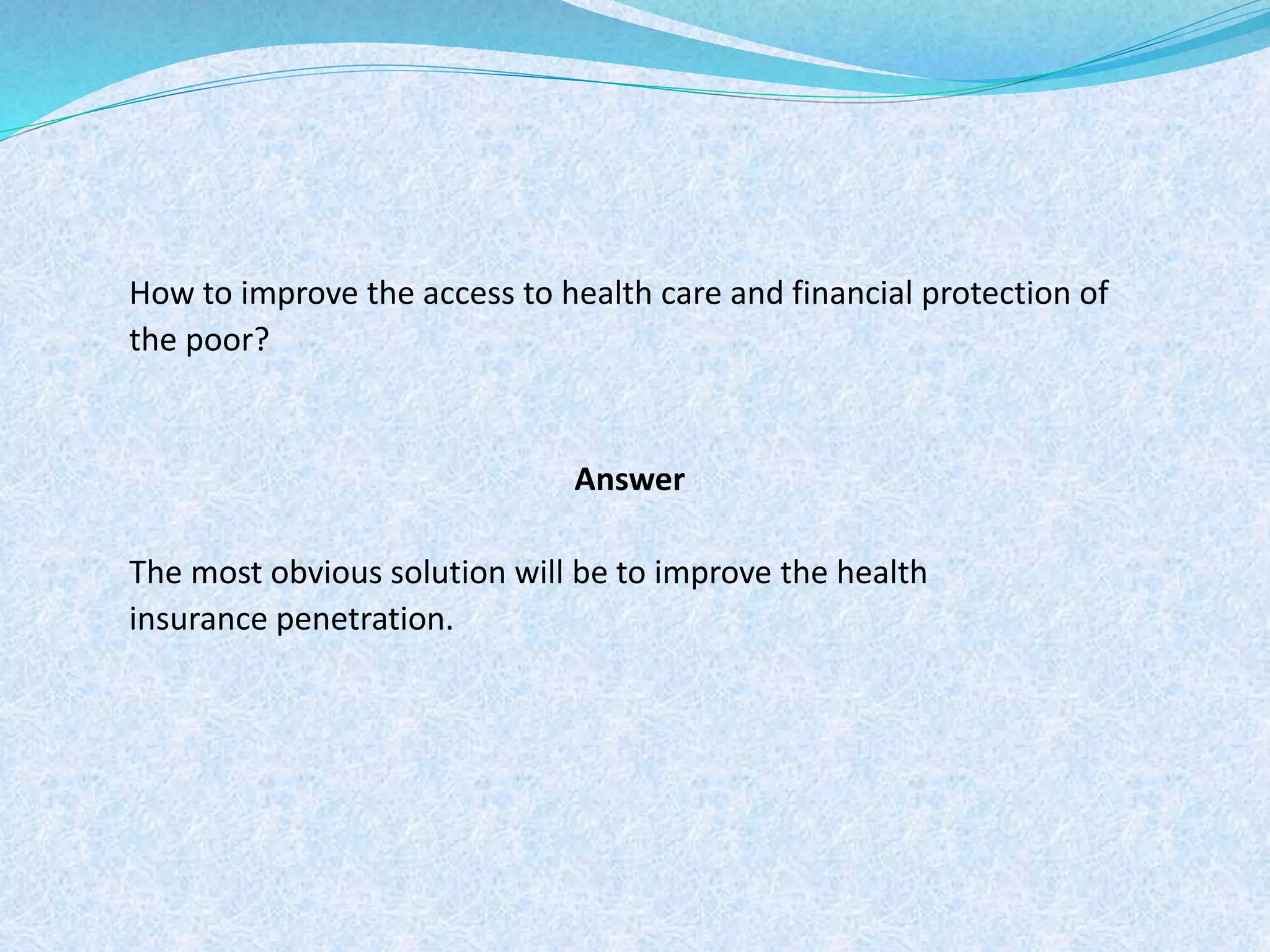 How to improve the access to health care and financial protection of the poor?

Answer

The most obvious solution will be to improve the health insurance penetration.